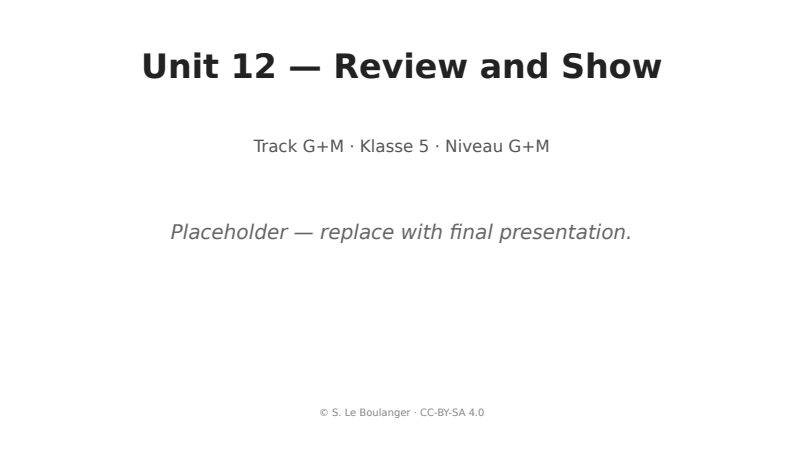 Unit 12 — Review and Show

Track G+M · Klasse 5 · Niveau G+M

Placeholder — replace with final presentation.

© S. Le Boulanger · CC-BY-SA 4.0